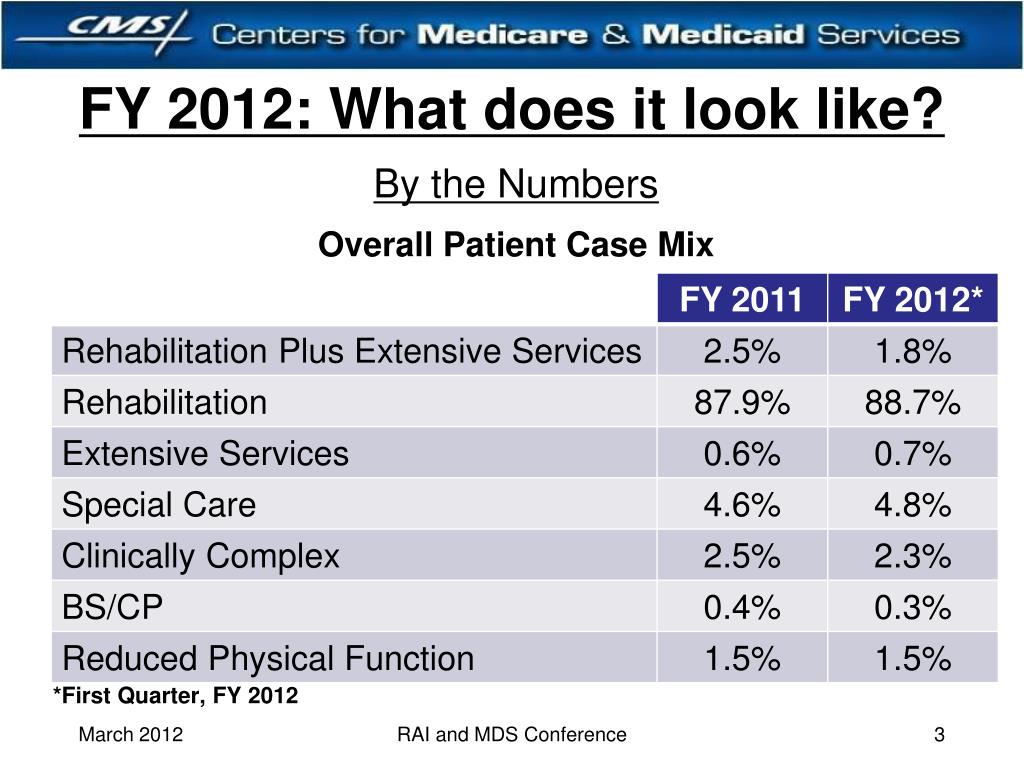 CMS Centers for Medicare & Medicaid Services

FY 2012: What does it look like?

By the Numbers

Overall Patient Case Mix

| | FY 2011 | FY 2012* |
|---|---|---|
| Rehabilitation Plus Extensive Services | 2.5% | 1.8% |
| Rehabilitation | 87.9% | 88.7% |
| Extensive Services | 0.6% | 0.7% |
| Special Care | 4.6% | 4.8% |
| Clinically Complex | 2.5% | 2.3% |
| BS/CP | 0.4% | 0.3% |
| Reduced Physical Function | 1.5% | 1.5% |

*First Quarter, FY 2012

March 2012

RAI and MDS Conference

3